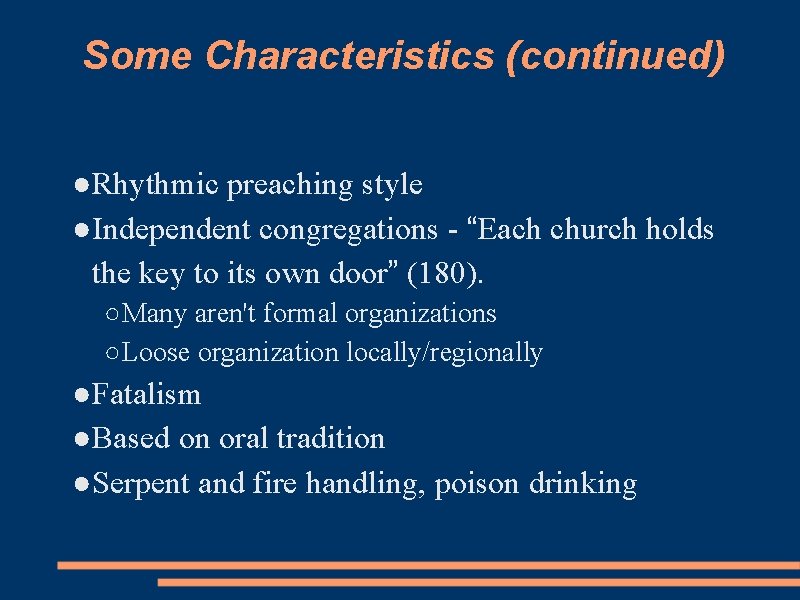 Some Characteristics (continued)

●Rhythmic preaching style
●Independent congregations - “Each church holds the key to its own door” (180).
○Many aren't formal organizations
○Loose organization locally/regionally
●Fatalism
●Based on oral tradition
●Serpent and fire handling, poison drinking